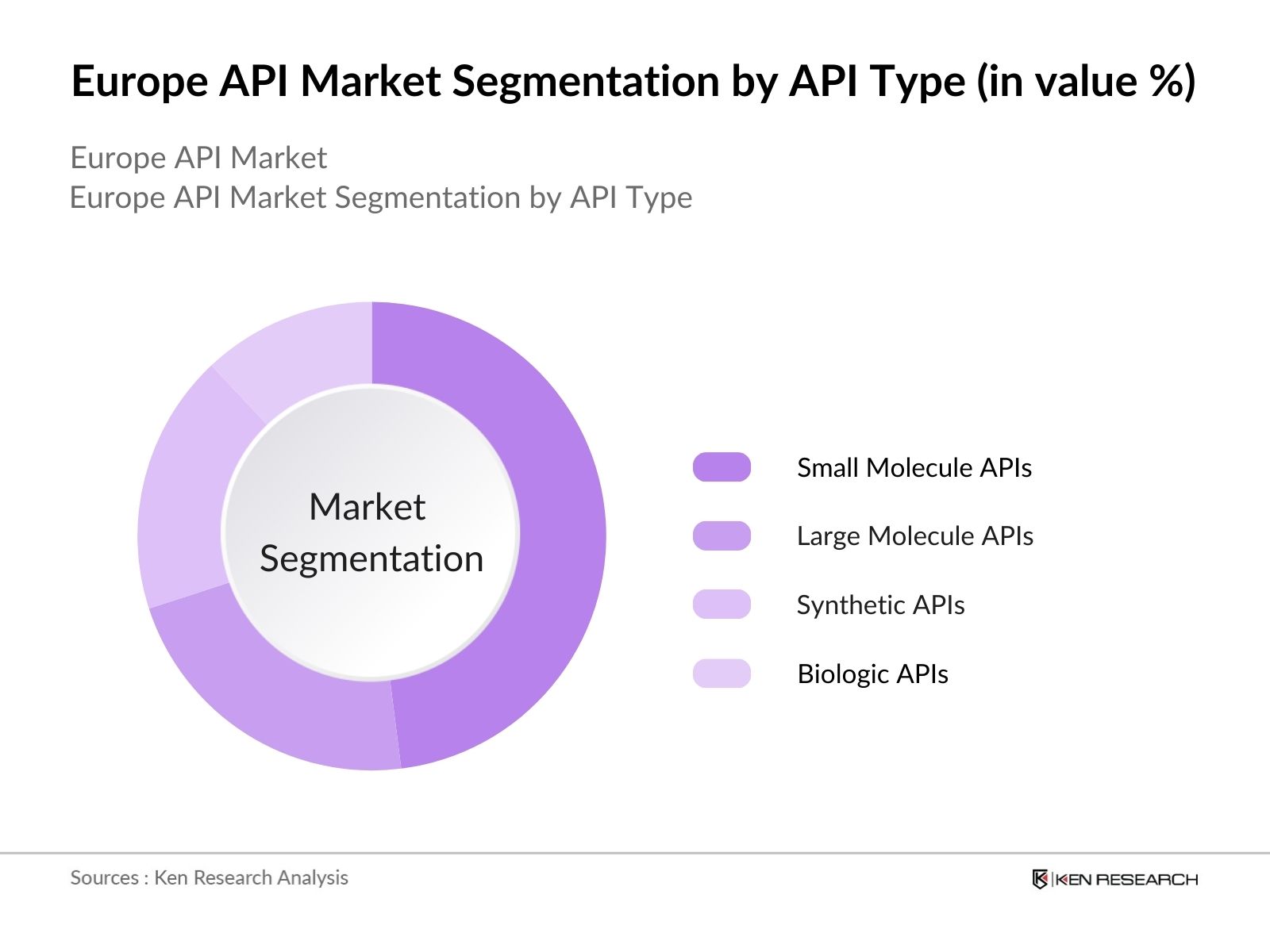 Europe API Market Segmentation by API Type (in value %)

Europe API Market
Europe API Market Segmentation by API Type

Market Segmentation

Small Molecule APIs
Large Molecule APIs
Synthetic APIs
Biologic APIs

Sources : Ken Research Analysis

KEN RESEARCH